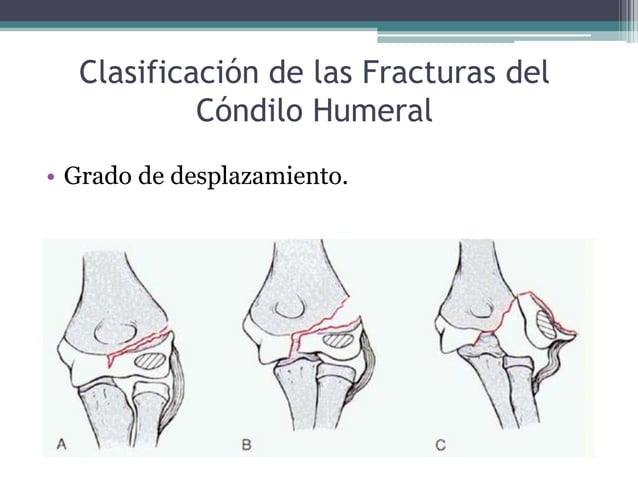 Clasificación de las Fracturas del Cóndilo Humeral

• Grado de desplazamiento.

A

B

C